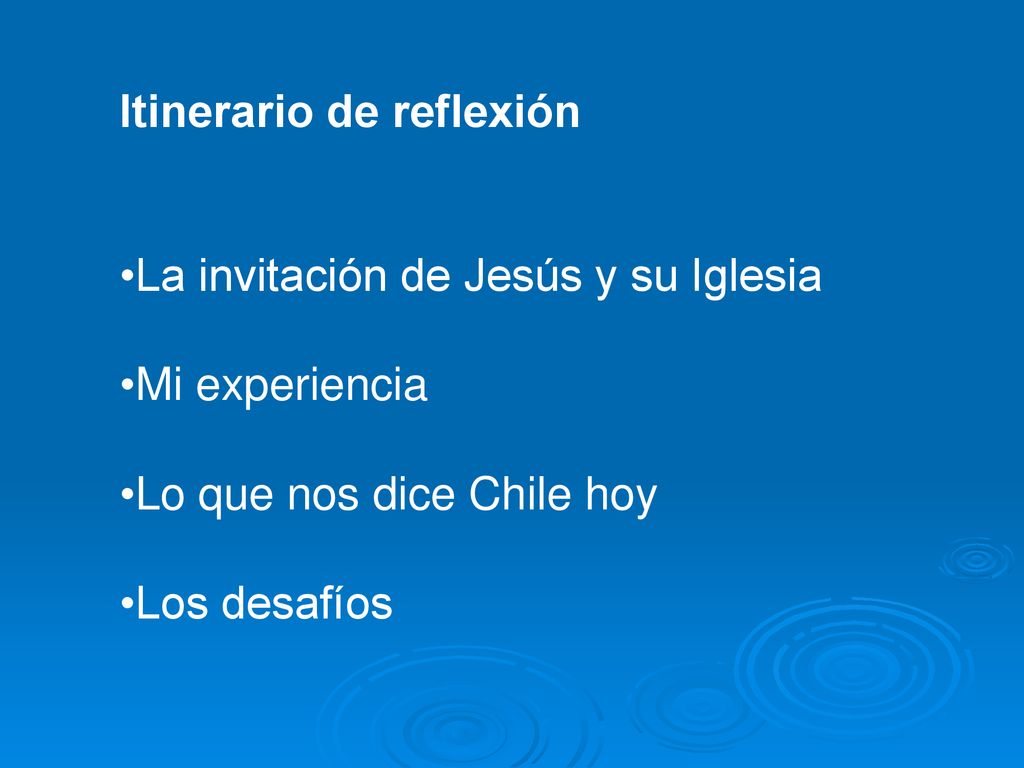 Itinerario de reflexión

•La invitación de Jesús y su Iglesia

•Mi experiencia

•Lo que nos dice Chile hoy

•Los desafíos